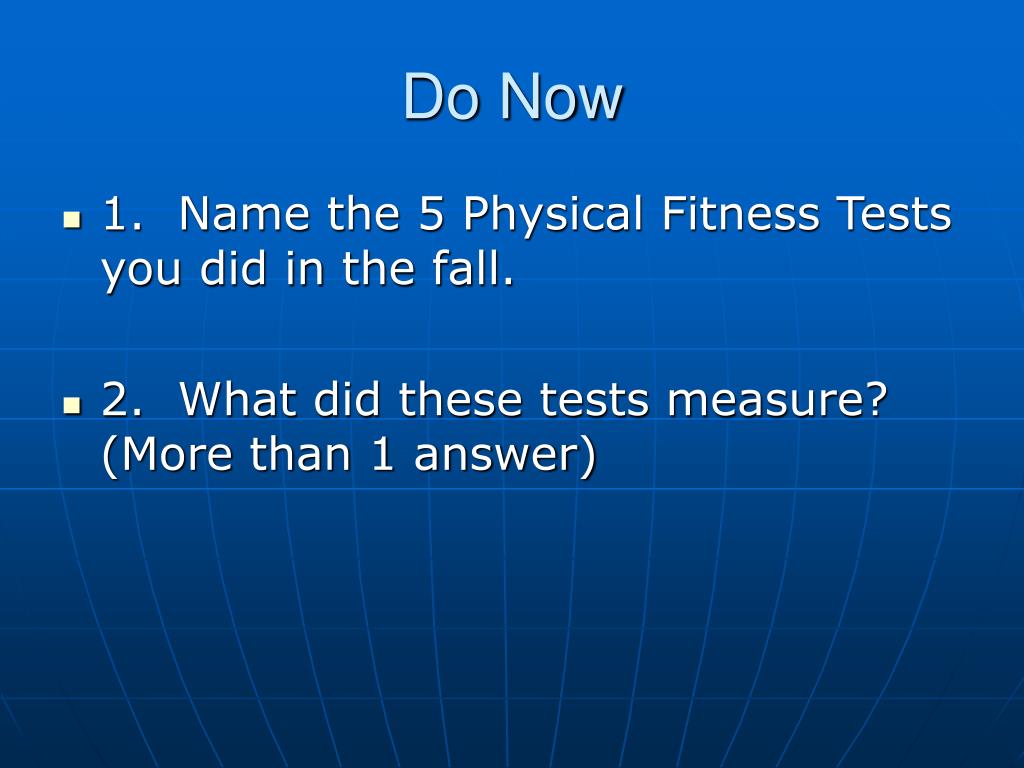 Do Now

1. Name the 5 Physical Fitness Tests you did in the fall.

2. What did these tests measure? (More than 1 answer)